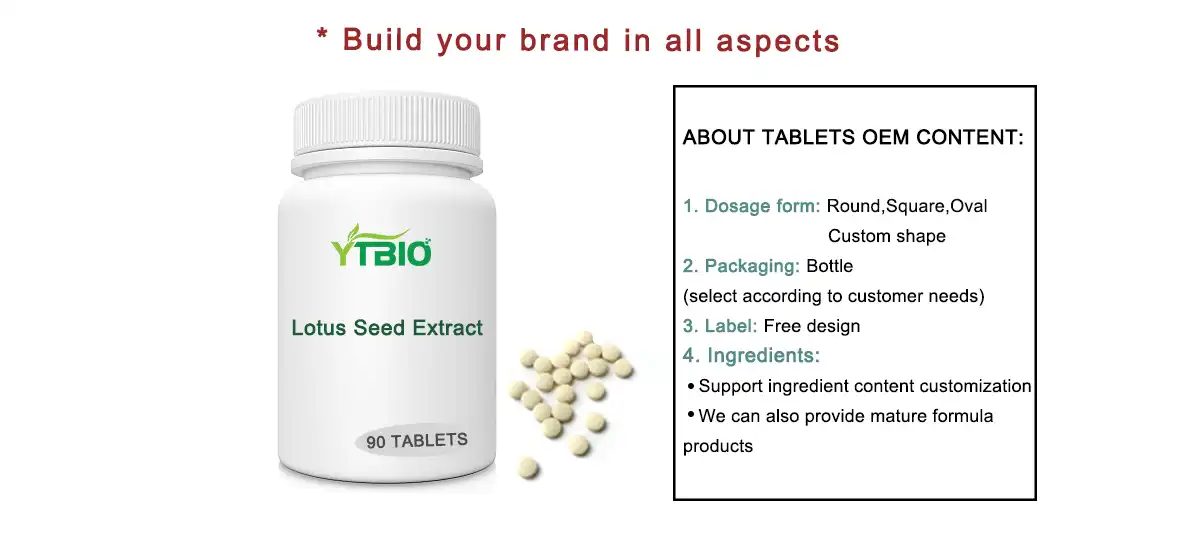 * Build your brand in all aspects

YTBIO

Lotus Seed Extract

90 TABLETS

ABOUT TABLETS OEM CONTENT:

1. Dosage form: Round,Square,Oval
Custom shape

2. Packaging: Bottle
(select according to customer needs)

3. Label: Free design

4. Ingredients:

• Support ingredient content customization

• We can also provide mature formula products